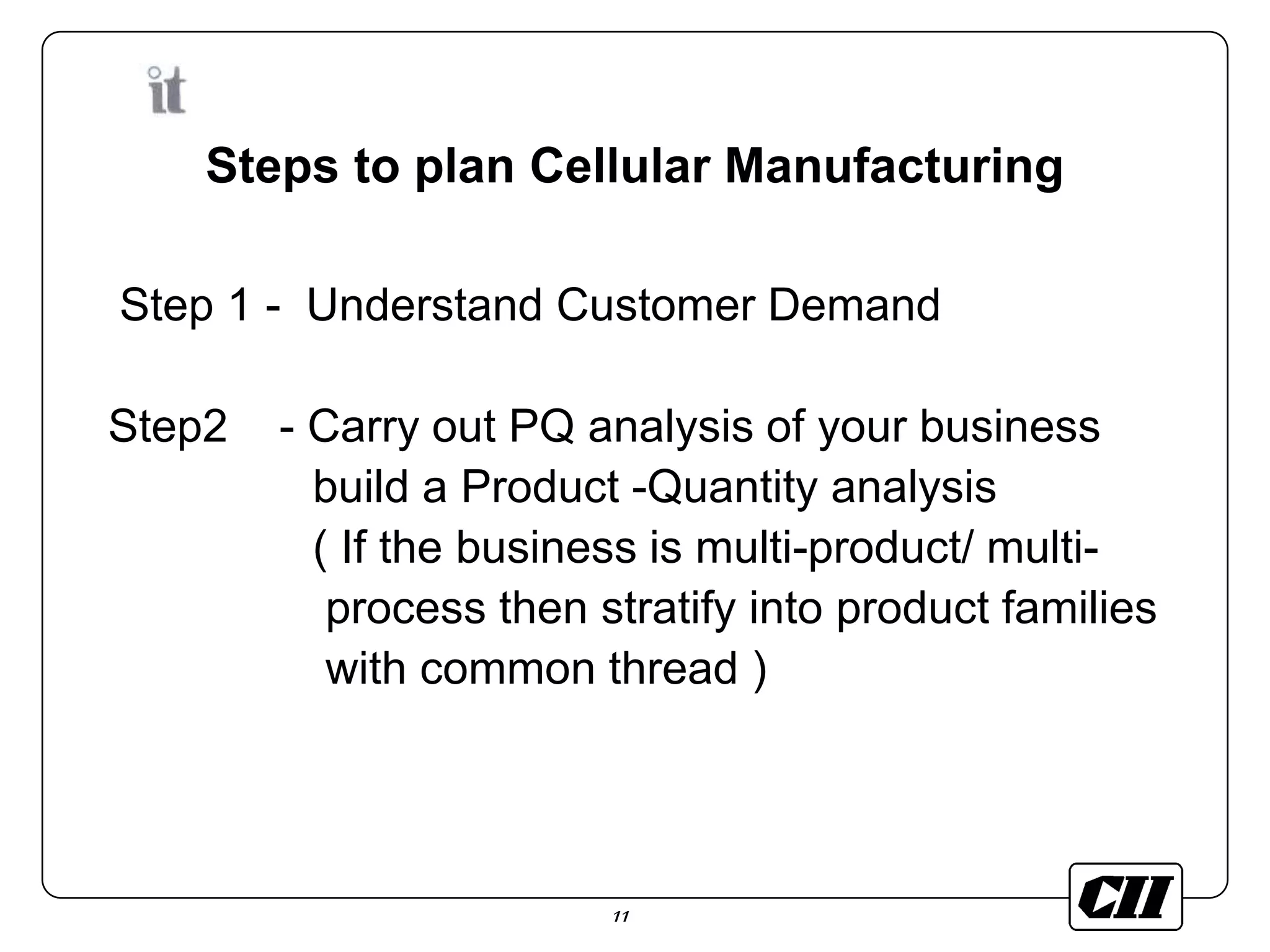 it

Steps to plan Cellular Manufacturing

Step 1 - Understand Customer Demand

Step2 - Carry out PQ analysis of your business build a Product -Quantity analysis ( If the business is multi-product/ multi-process then stratify into product families with common thread )

11

CII